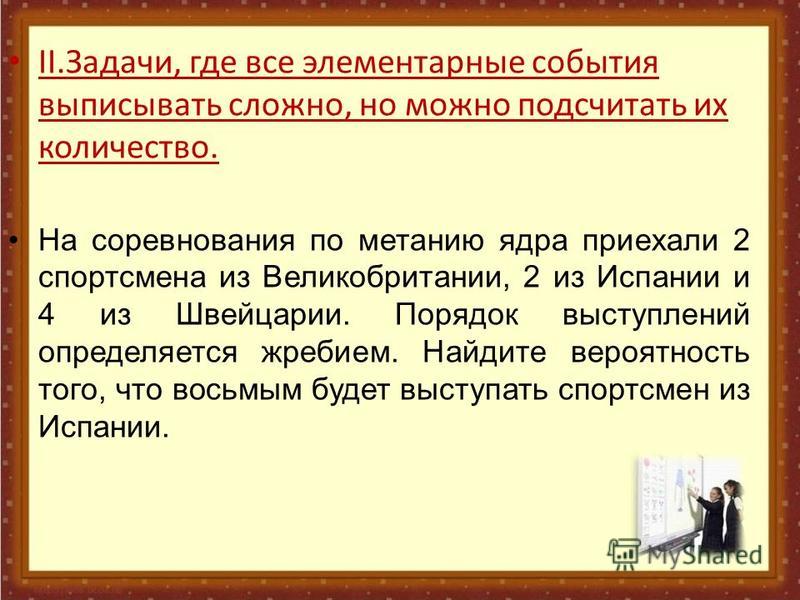 • II.Задачи, где все элементарные события выписывать сложно, но можно подсчитать их количество.

• На соревнования по метанию ядра приехали 2 спортсмена из Великобритании, 2 из Испании и 4 из Швейцарии. Порядок выступлений определяется жребием. Найдите вероятность того, что восьмым будет выступать спортсмен из Испании.

MyShared